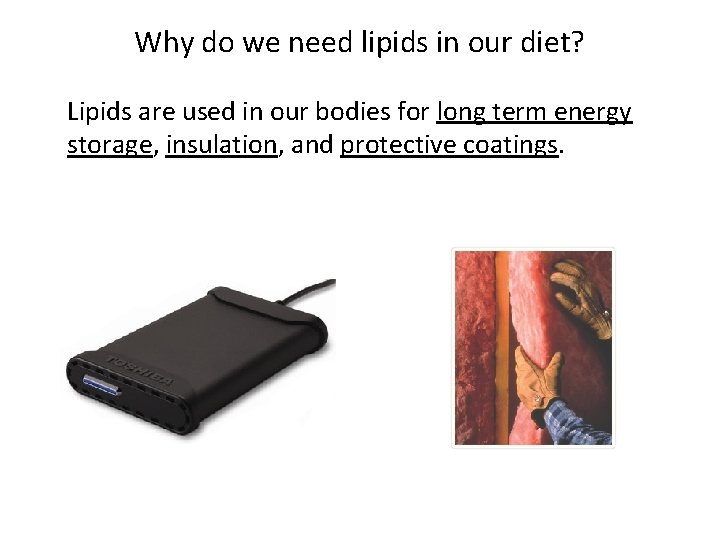 Why do we need lipids in our diet?

Lipids are used in our bodies for long term energy storage, insulation, and protective coatings.

TOSHIBA